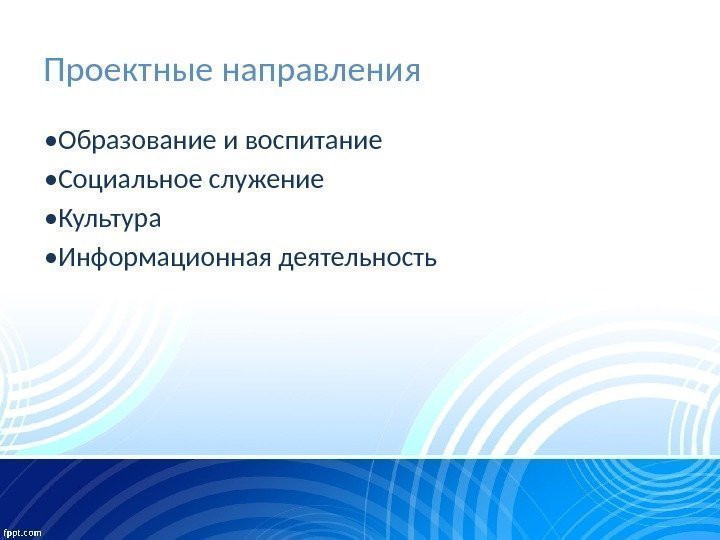 Проектные направления

•Образование и воспитание
•Социальное служение
•Культура
•Информационная деятельность

fppt.com